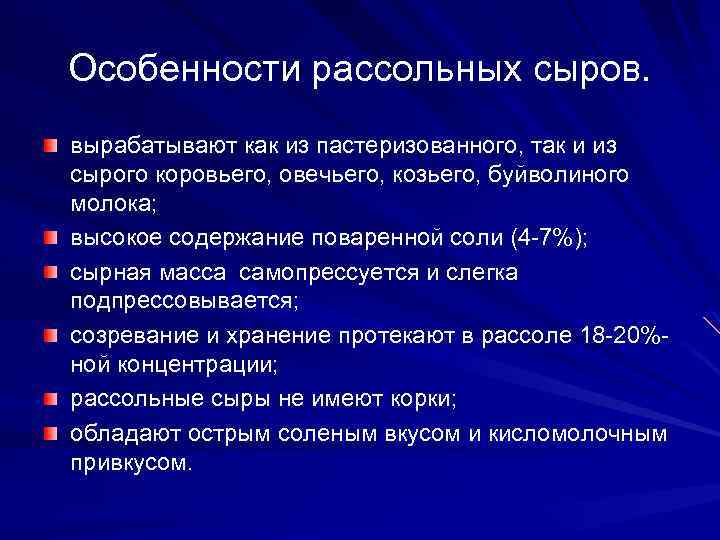 Особенности рассольных сыров.

вырабатывают как из пастеризованного, так и из сырого коровьего, овечьего, козьего, буйволиного молока;

высокое содержание поваренной соли (4-7%);

сырная масса самопрессуется и слегка подпрессовывается;

созревание и хранение протекают в рассоле 18-20%-ной концентрации;

рассольные сыры не имеют корки;

обладают острым соленым вкусом и кисломолочным привкусом.